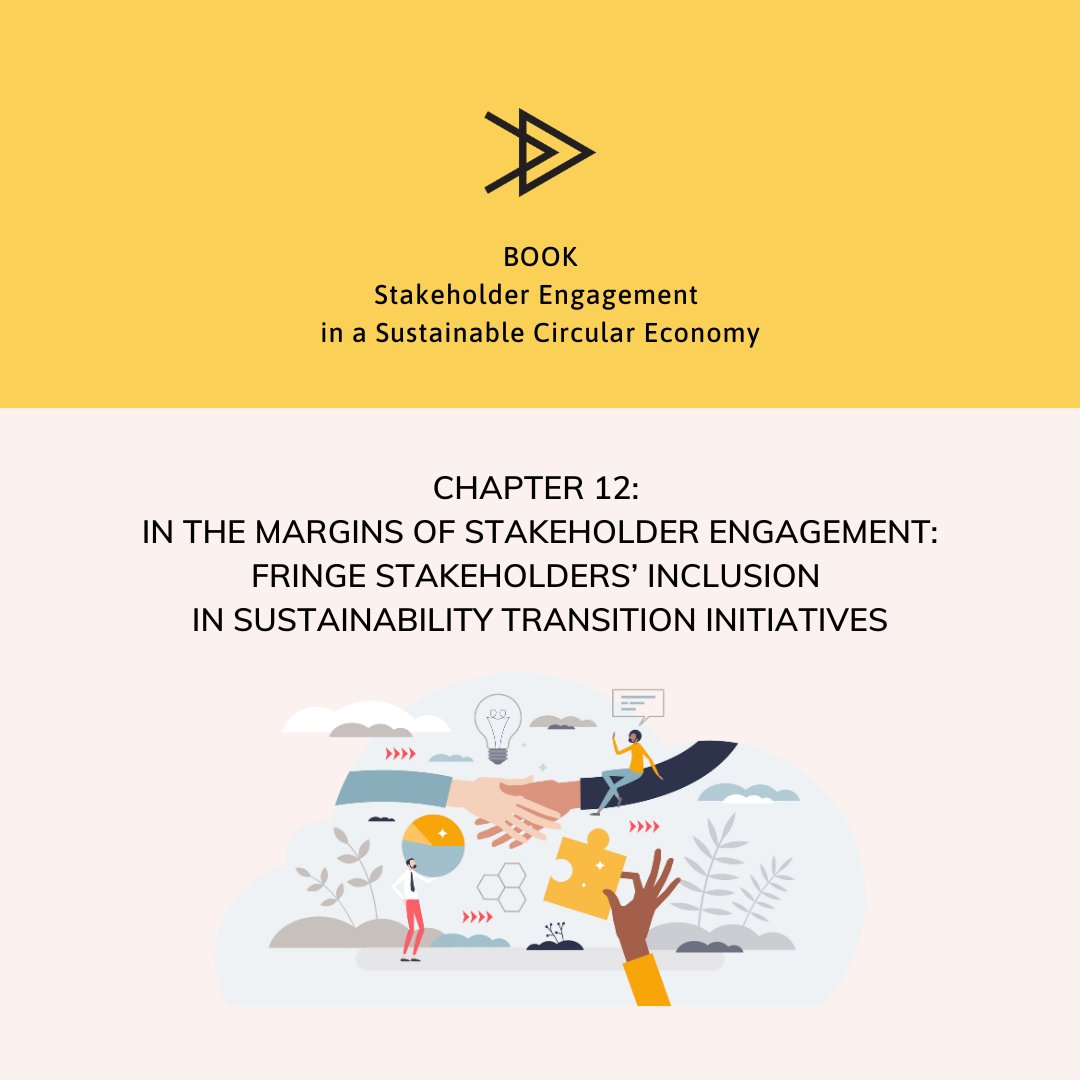 BOOK
Stakeholder Engagement
in a Sustainable Circular Economy

CHAPTER 12:
IN THE MARGINS OF STAKEHOLDER ENGAGEMENT:
FRINGE STAKEHOLDERS' INCLUSION
IN SUSTAINABILITY TRANSITION INITIATIVES